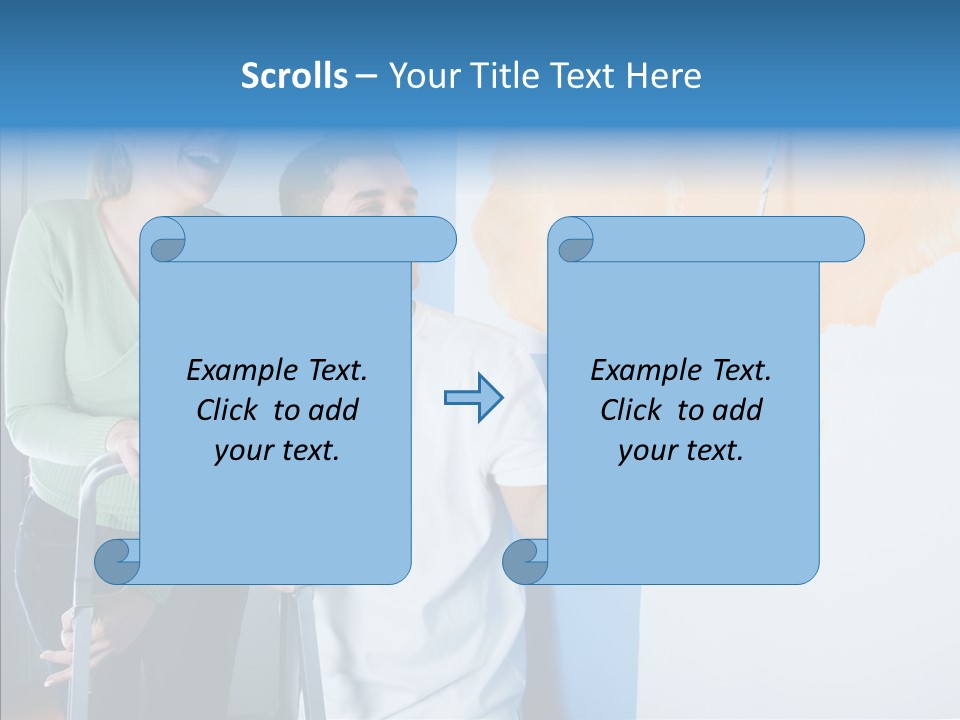 Scrolls – Your Title Text Here

Example Text. Click to add your text.

Example Text. Click to add your text.